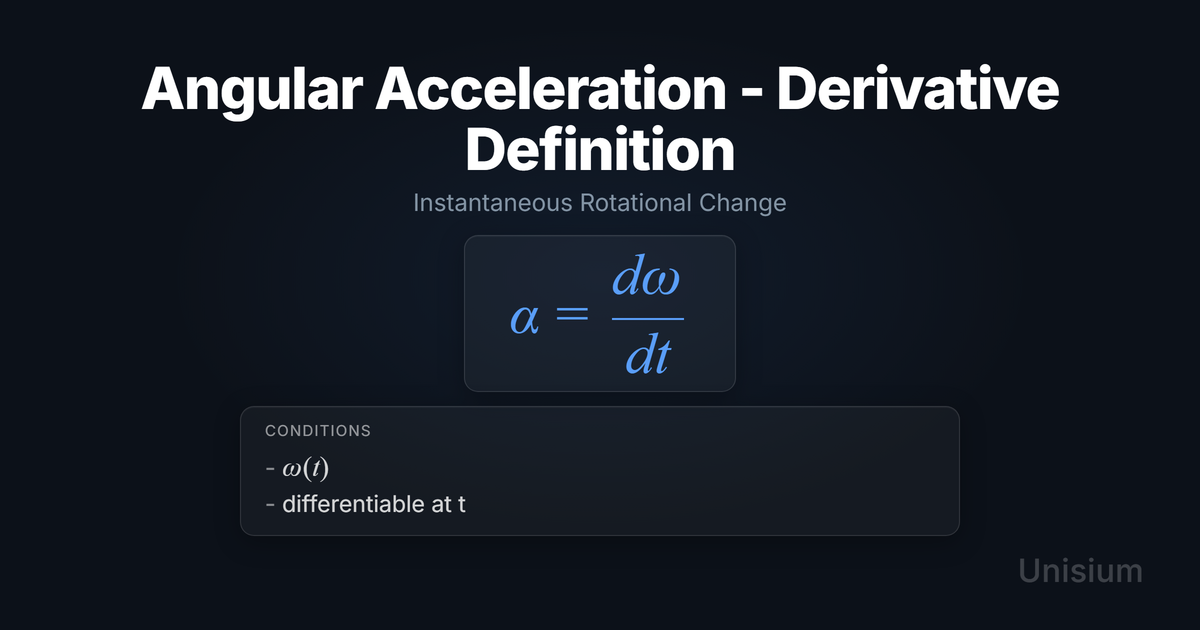 Angular Acceleration - Derivative Definition

Instantaneous Rotational Change

$\alpha = \frac{d\omega}{dt}$

CONDITIONS

- $\omega(t)$
- differentiable at t

Unisium